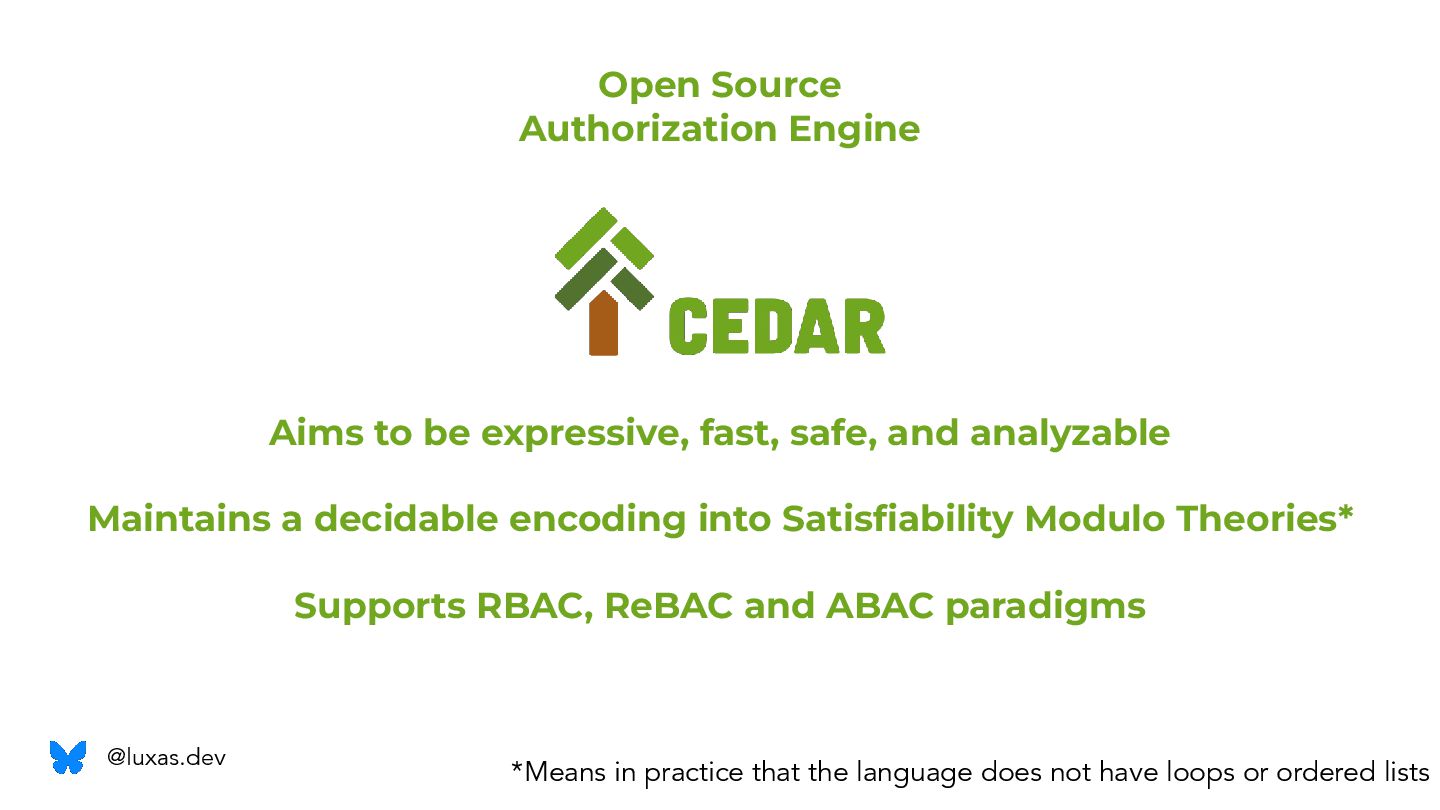 Open Source
Authorization Engine

CEDAR

Aims to be expressive, fast, safe, and analyzable

Maintains a decidable encoding into Satisfiability Modulo Theories*

Supports RBAC, ReBAC and ABAC paradigms

@luxas.dev

*Means in practice that the language does not have loops or ordered lists